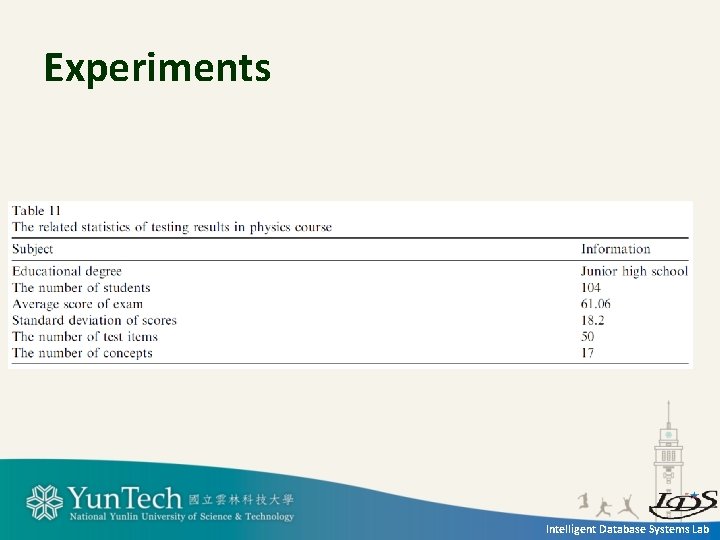 Experiments

Table 11
The related statistics of testing results in physics course

| Subject | Information |
|---|---|
| Educational degree | Junior high school |
| The number of students | 104 |
| Average score of exam | 61.06 |
| Standard deviation of scores | 18.2 |
| The number of test items | 50 |
| The number of concepts | 17 |

YunTech 國立雲林科技大學
National Yunlin University of Science & Technology

IDS

Intelligent Database Systems Lab